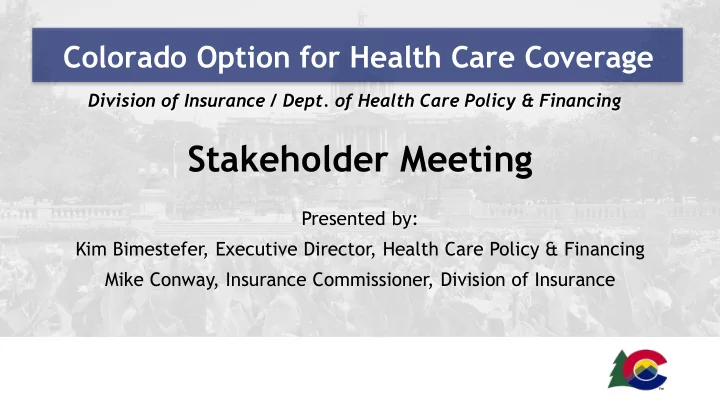 Colorado Option for Health Care Coverage

Division of Insurance / Dept. of Health Care Policy & Financing

Stakeholder Meeting

Presented by:

Kim Bimestefer, Executive Director, Health Care Policy & Financing

Mike Conway, Insurance Commissioner, Division of Insurance